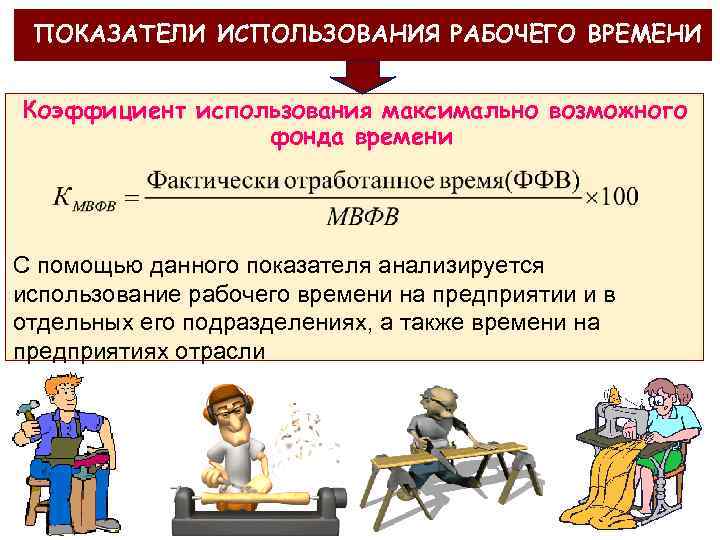 ПОКАЗАТЕЛИ ИСПОЛЬЗОВАНИЯ РАБОЧЕГО ВРЕМЕНИ

Коэффициент использования максимально возможного фонда времени

$K_{МВФВ} = \frac{\text{Фактически отработанное время(ФФВ)}}{МВФВ} \times 100$

С помощью данного показателя анализируется использование рабочего времени на предприятии и в отдельных его подразделениях, а также времени на предприятиях отрасли